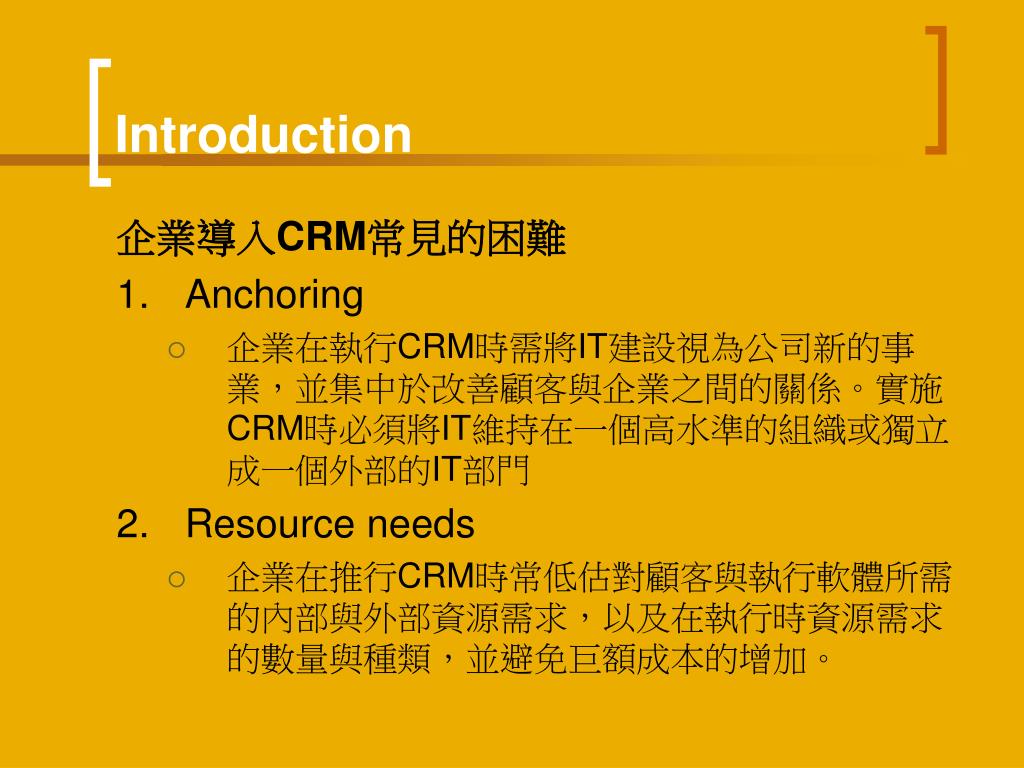 Introduction

企業導入CRM常見的困難

1. Anchoring

○ 企業在執行CRM時需將IT建設視為公司新的事業，並集中於改善顧客與企業之間的關係。實施CRM時必須將IT維持在一個高水準的組織或獨立成一個外部的IT部門

2. Resource needs

○ 企業在推行CRM時常低估對顧客與執行軟體所需的內部與外部資源需求，以及在執行時資源需求的數量與種類，並避免巨額成本的增加。